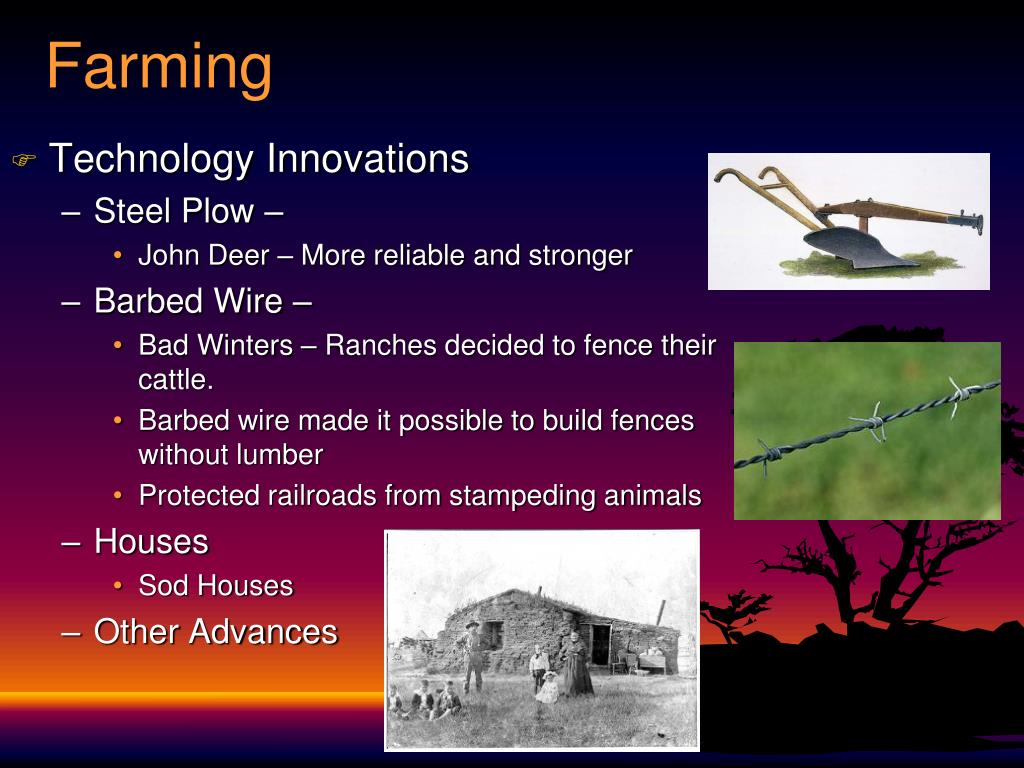 Farming

Technology Innovations
– Steel Plow –
• John Deer – More reliable and stronger
– Barbed Wire –
• Bad Winters – Ranches decided to fence their cattle.
• Barbed wire made it possible to build fences without lumber
• Protected railroads from stampeding animals
– Houses
• Sod Houses
– Other Advances